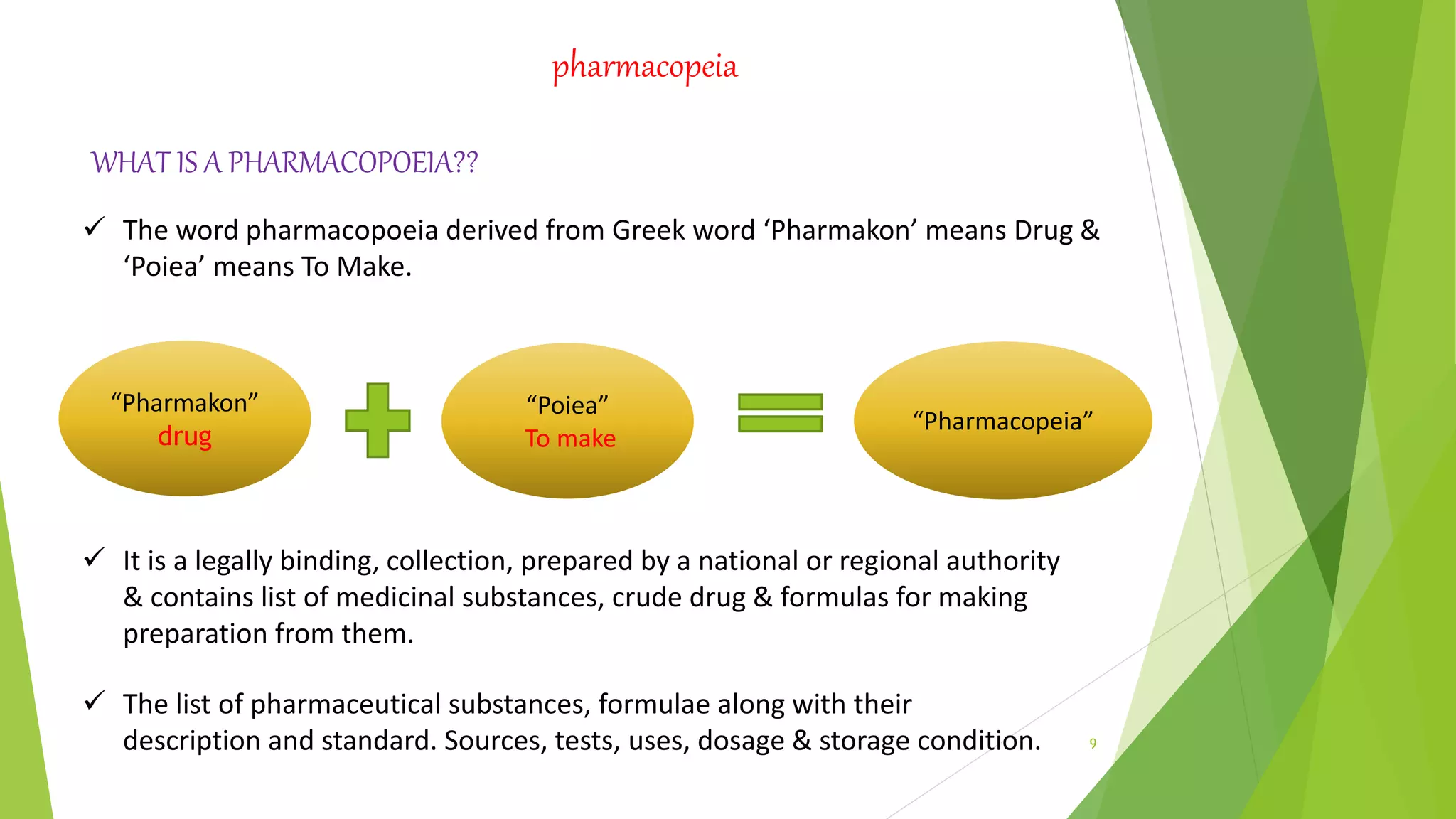 pharmacopeia

WHAT IS A PHARMACOPOEIA??

✓ The word pharmacopoeia derived from Greek word ‘Pharmakon’ means Drug & ‘Poiea’ means To Make.

“Pharmakon”
drug

“Poiea”
To make

“Pharmacopeia”

✓ It is a legally binding, collection, prepared by a national or regional authority & contains list of medicinal substances, crude drug & formulas for making preparation from them.

✓ The list of pharmaceutical substances, formulae along with their description and standard. Sources, tests, uses, dosage & storage condition.

9